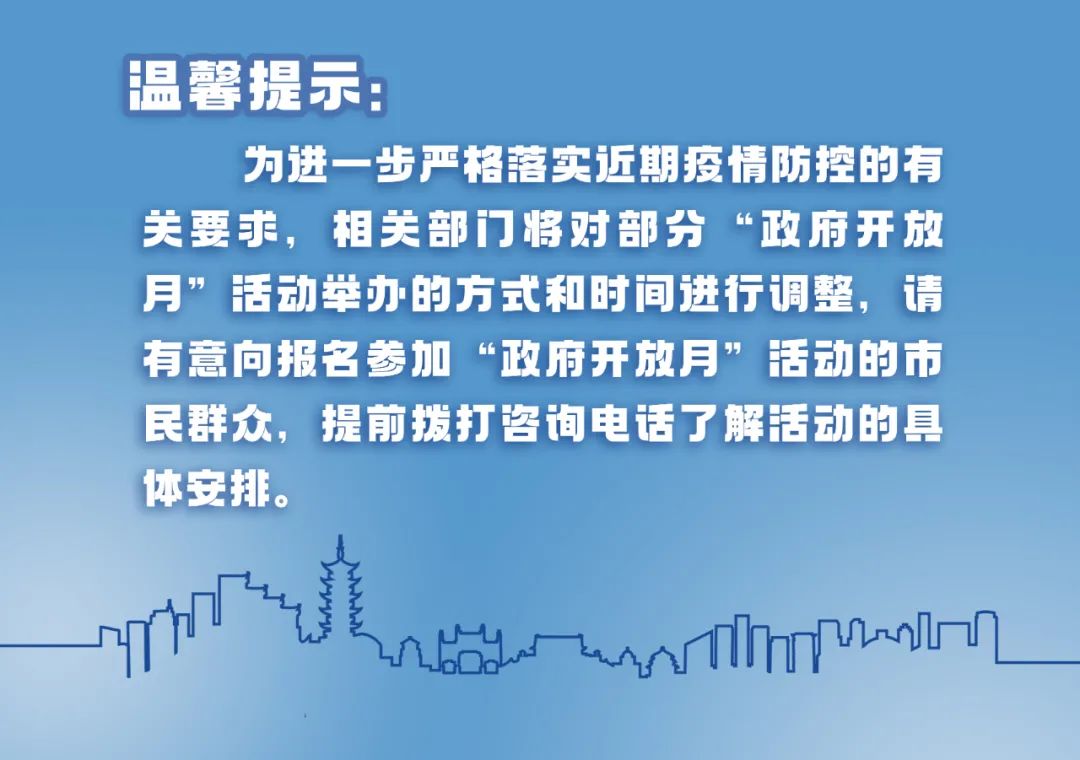 温馨提示:

为进一步严格落实近期疫情防控的有关要求，相关部门将对部分“政府开放月”活动举办的方式和时间进行调整，请有意向报名参加“政府开放月”活动的市民群众，提前拨打咨询电话了解活动的具体安排。